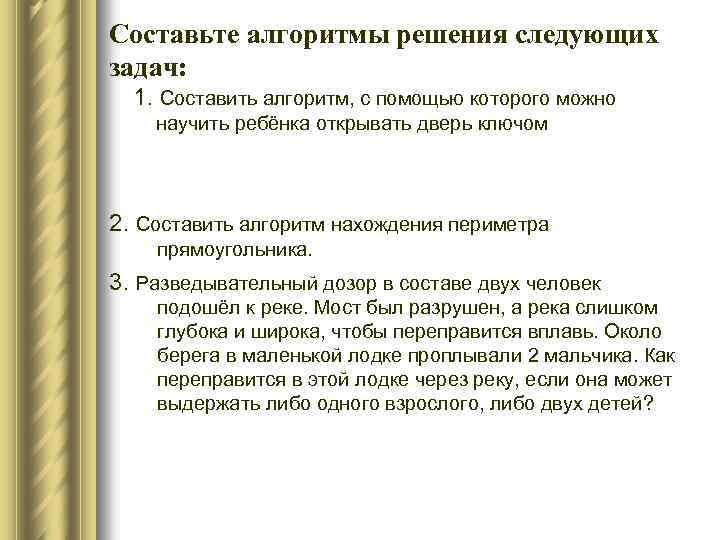 Составьте алгоритмы решения следующих задач:

1. Составить алгоритм, с помощью которого можно научить ребёнка открывать дверь ключом

2. Составить алгоритм нахождения периметра прямоугольника.

3. Разведывательный дозор в составе двух человек подошёл к реке. Мост был разрушен, а река слишком глубока и широка, чтобы переправится вплавь. Около берега в маленькой лодке проплывали 2 мальчика. Как переправится в этой лодке через реку, если она может выдержать либо одного взрослого, либо двух детей?